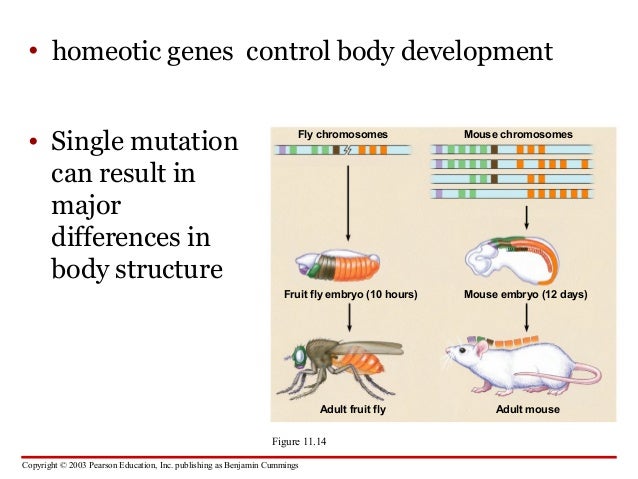 • homeotic genes control body development

• Single mutation can result in major differences in body structure

Fly chromosomes

Mouse chromosomes

Fruit fly embryo (10 hours)

Mouse embryo (12 days)

Adult fruit fly

Adult mouse

Figure 11.14

Copyright © 2003 Pearson Education, Inc. publishing as Benjamin Cummings